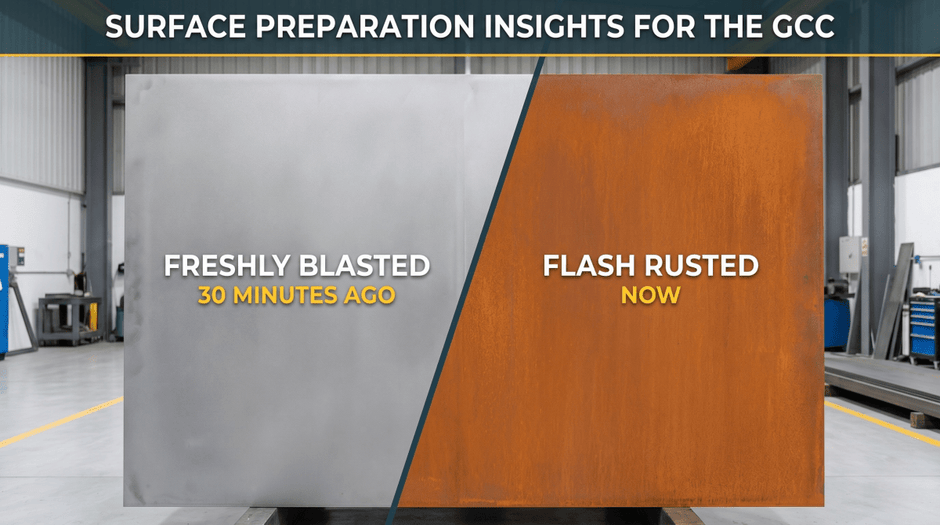 SURFACE PREPARATION INSIGHTS FOR THE GCC

FRESHLY BLASTED
30 MINUTES AGO

FLASH RUSTED
NOW